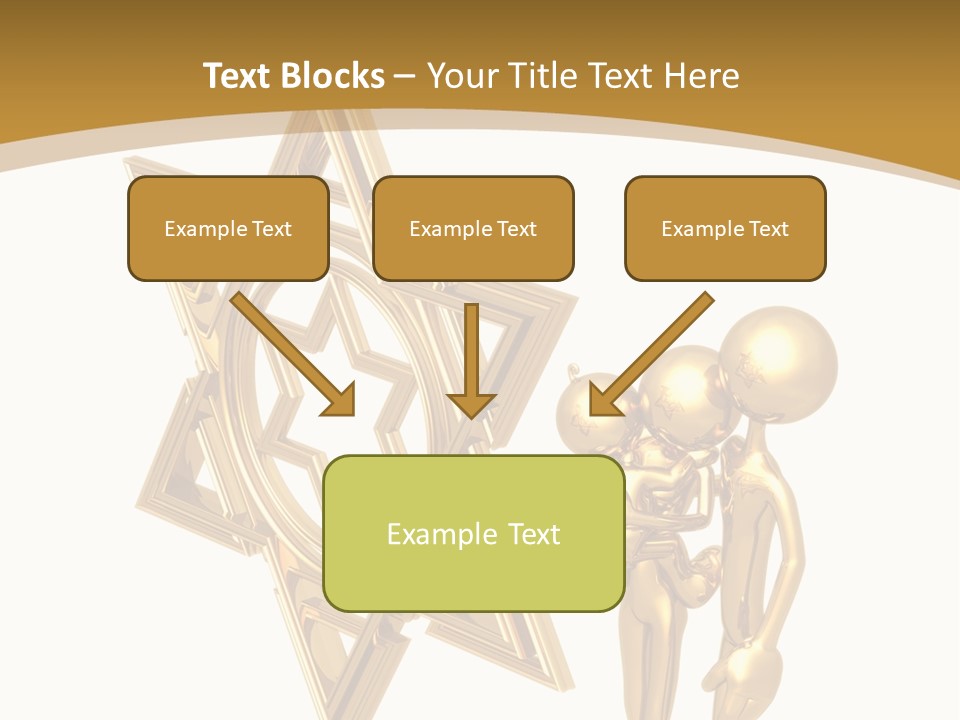 Text Blocks – Your Title Text Here

Example Text

Example Text

Example Text

Example Text